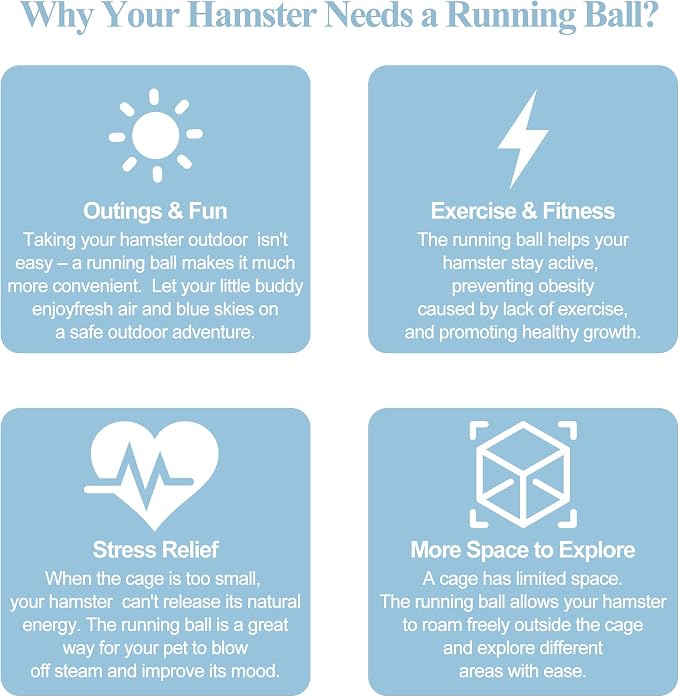 Why Your Hamster Needs a Running Ball?

Outings & Fun
Taking your hamster outdoor isn't easy – a running ball makes it much more convenient. Let your little buddy enjoyfresh air and blue skies on a safe outdoor adventure.

Exercise & Fitness
The running ball helps your hamster stay active, preventing obesity caused by lack of exercise, and promoting healthy growth.

Stress Relief
When the cage is too small, your hamster can't release its natural energy. The running ball is a great way for your pet to blow off steam and improve its mood.

More Space to Explore
A cage has limited space. The running ball allows your hamster to roam freely outside the cage and explore different areas with ease.